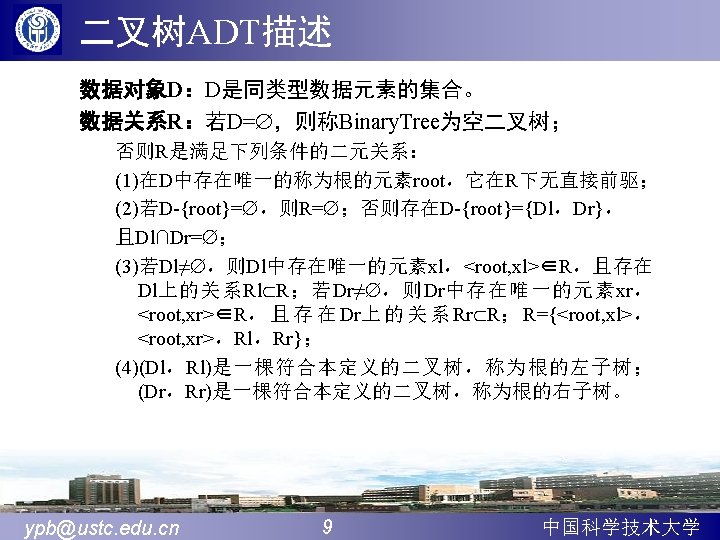 二叉树ADT描述

数据对象D：D是同类型数据元素的集合。

数据关系R：若D=∅，则称BinaryTree为空二叉树；

否则R是满足下列条件的二元关系：

(1)在D中存在唯一的称为根的元素root，它在R下无直接前驱；

(2)若D-{root}=∅，则R=∅；否则存在D-{root}={Dl，Dr}，且Dl∩Dr=∅；

(3)若Dl≠∅，则Dl中存在唯一的元素xl，<root,xl>∈R，且存在Dl上的关系Rl⊂R；若Dr≠∅，则Dr中存在唯一的元素xr，<root,xr>∈R，且存在Dr上的关系Rr⊂R；R={<root,xl>，<root,xr>，Rl，Rr}；

(4)(Dl，Rl)是一棵符合本定义的二叉树，称为根的左子树；(Dr，Rr)是一棵符合本定义的二叉树，称为根的右子树。

ypb@ustc.edu.cn

9

中国科学技术大学